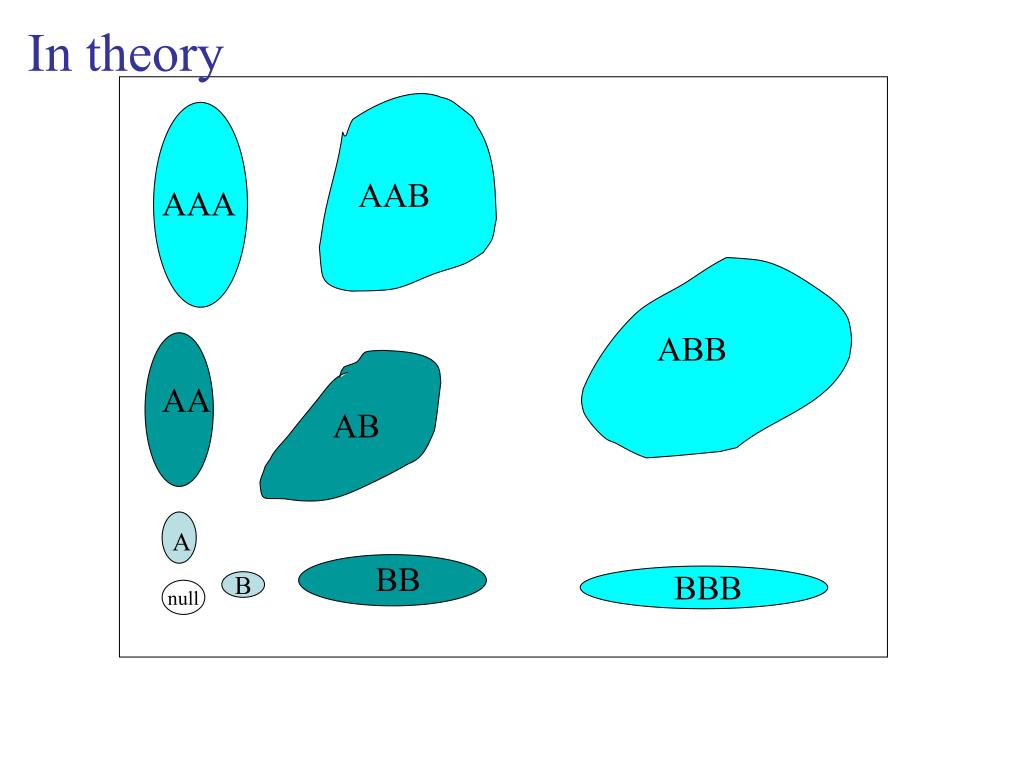 In theory

AAA

AAB

ABB

AA

AB

A

null

B

BB

BBB